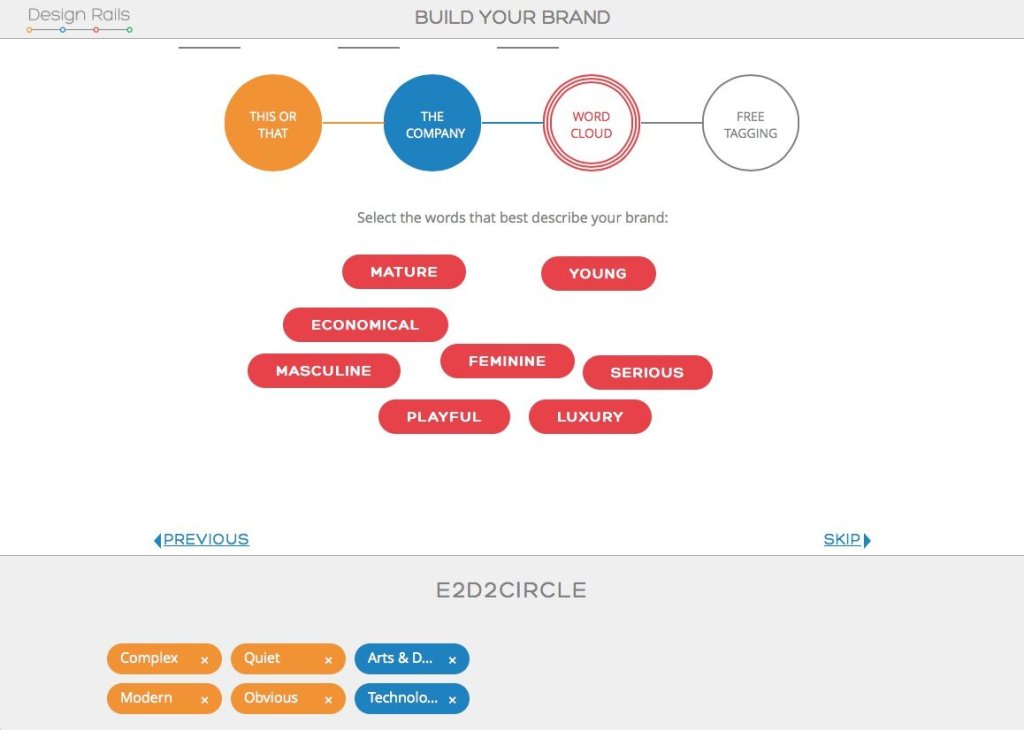 Design Rails

BUILD YOUR BRAND

THIS OR THAT

THE COMPANY

WORD CLOUD

FREE TAGGING

Select the words that best describe your brand:

MATURE

YOUNG

ECONOMICAL

MASCULINE

FEMININE

SERIOUS

PLAYFUL

LUXURY

PREVIOUS

SKIP

E2D2CIRCLE

Complex ×

Quiet ×

Arts & D... ×

Modern ×

Obvious ×

Technolo... ×